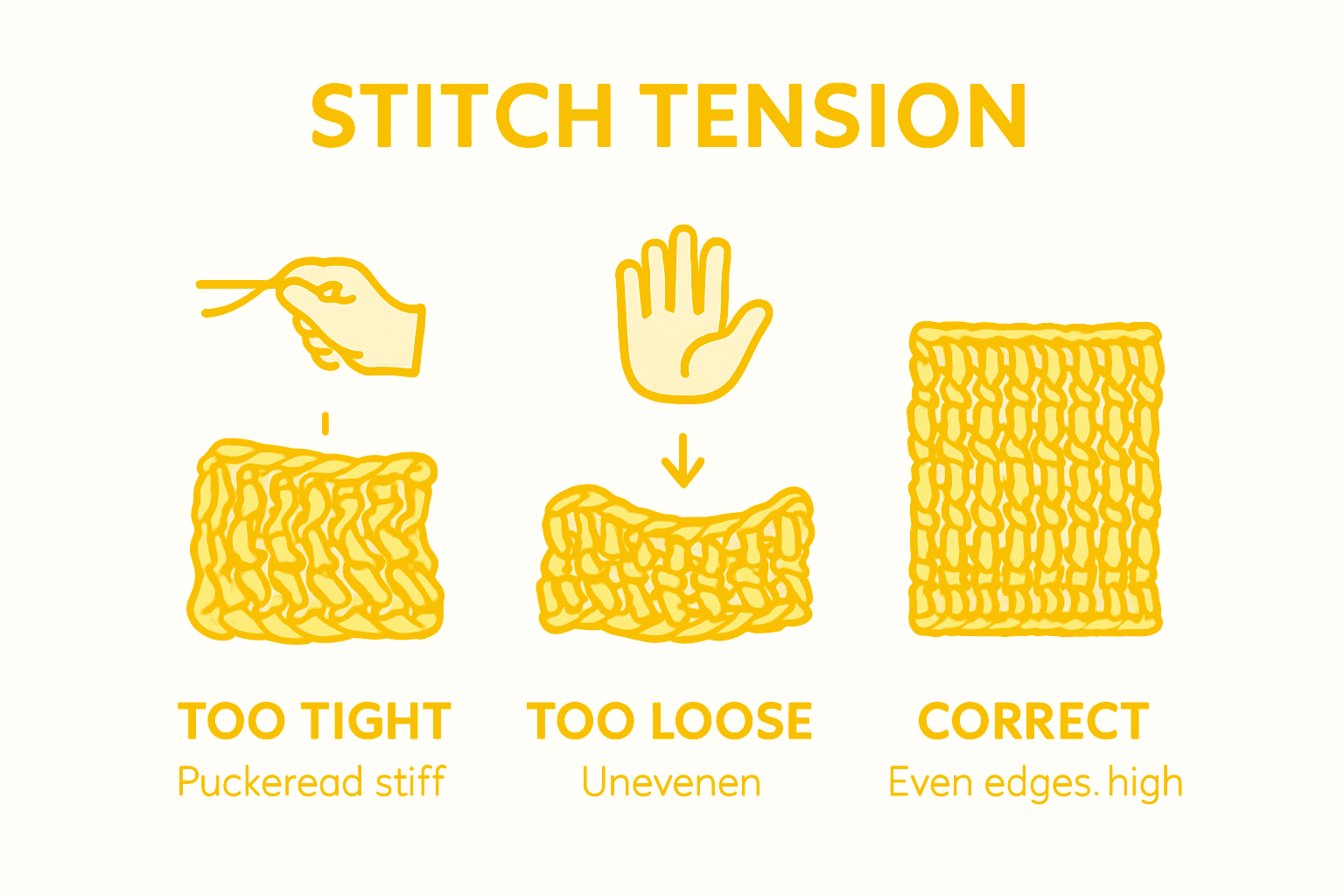 STITCH TENSION

TOO TIGHT
Puckeread stiff

TOO LOOSE
Unevenen

CORRECT
Even edges. high